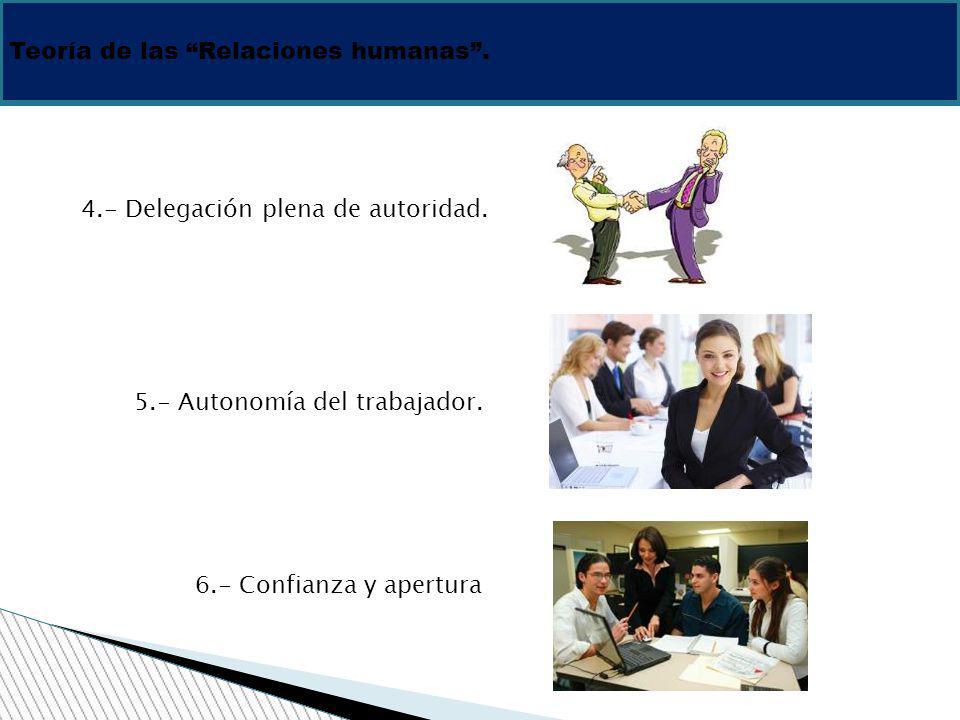 Teoría de las “Relaciones humanas”.

4.- Delegación plena de autoridad.

5.- Autonomía del trabajador.

6.- Confianza y apertura